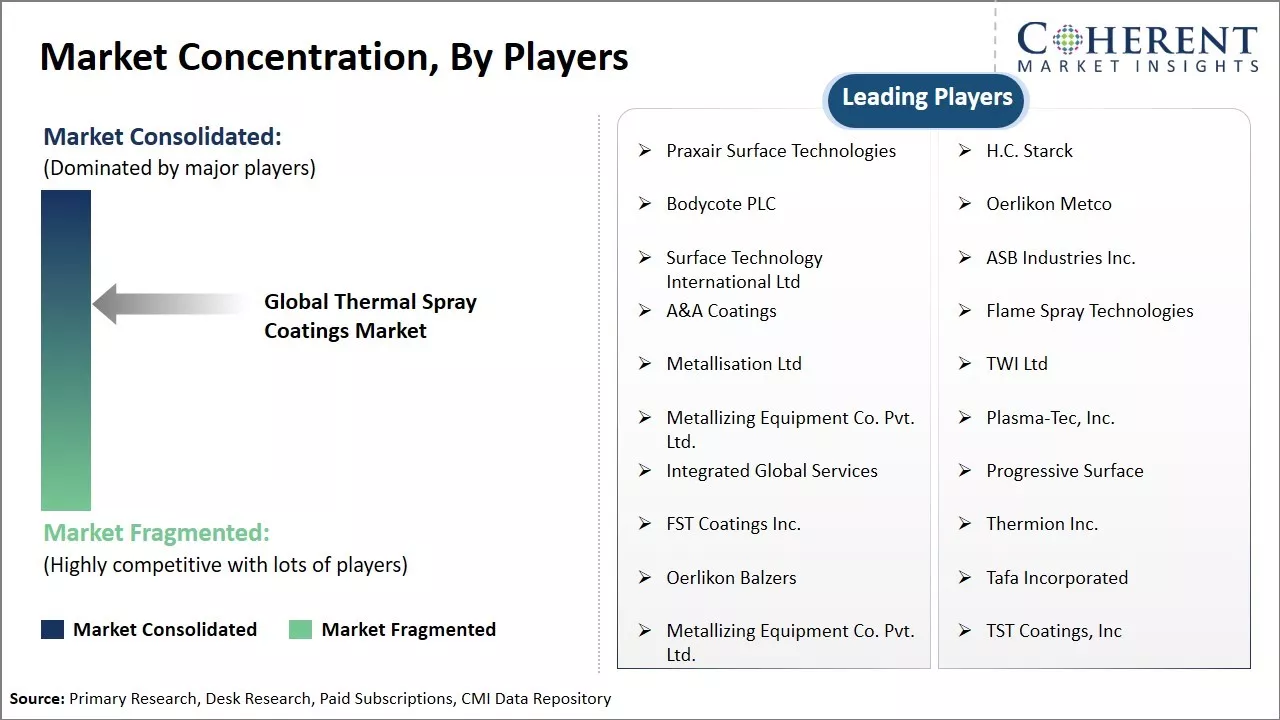 Market Concentration, By Players

COHERENT MARKET INSIGHTS

Market Consolidated:
(Dominated by major players)

Global Thermal Spray Coatings Market

Market Fragmented:
(Highly competitive with lots of players)

Market Consolidated   Market Fragmented

Leading Players

➢ Praxair Surface Technologies
➢ Bodycote PLC
➢ Surface Technology International Ltd
➢ A&A Coatings
➢ Metallisation Ltd
➢ Metallizing Equipment Co. Pvt. Ltd.
➢ Integrated Global Services
➢ FST Coatings Inc.
➢ Oerlikon Balzers
➢ Metallizing Equipment Co. Pvt. Ltd.

➢ H.C. Starck
➢ Oerlikon Metco
➢ ASB Industries Inc.
➢ Flame Spray Technologies
➢ TWI Ltd
➢ Plasma-Tec, Inc.
➢ Progressive Surface
➢ Thermion Inc.
➢ Tafa Incorporated
➢ TST Coatings, Inc

Source: Primary Research, Desk Research, Paid Subscriptions, CMI Data Repository